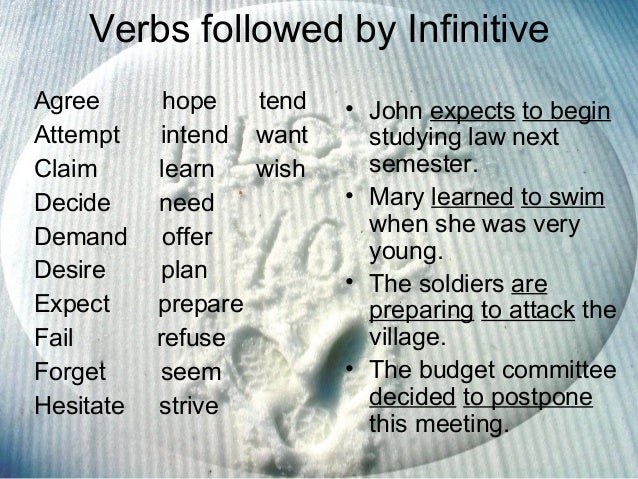 Verbs followed by Infinitive

Agree
Attempt
Claim
Decide
Demand
Desire
Expect
Fail
Forget
Hesitate

hope
intend
learn
need
offer
plan
prepare
refuse
seem
strive

tend
want
wish

• John expects to begin studying law next semester.
• Mary learned to swim when she was very young.
• The soldiers are preparing to attack the village.
• The budget committee decided to postpone this meeting.